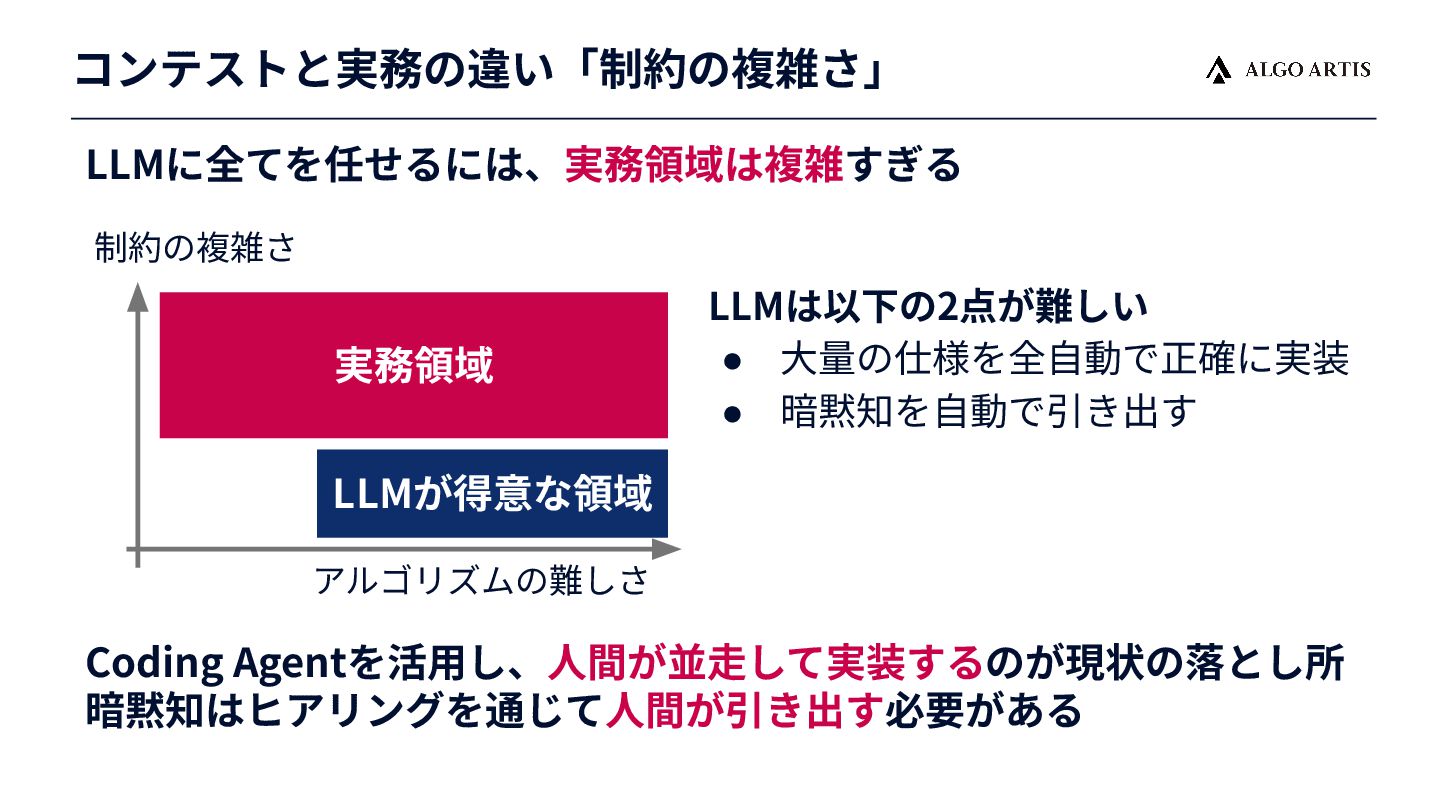 コンテストと実務の違い「制約の複雑さ」

ALGO ARTIS

LLMに全てを任せるには、実務領域は複雑すぎる

制約の複雑さ

実務領域

LLMが得意な領域

アルゴリズムの難しさ

LLMは以下の2点が難しい
● 大量の仕様を全自動で正確に実装
● 暗黙知を自動で引き出す

Coding Agentを活用し、人間が並走して実装するのが現状の落とし所
暗黙知はヒアリングを通じて人間が引き出す必要がある